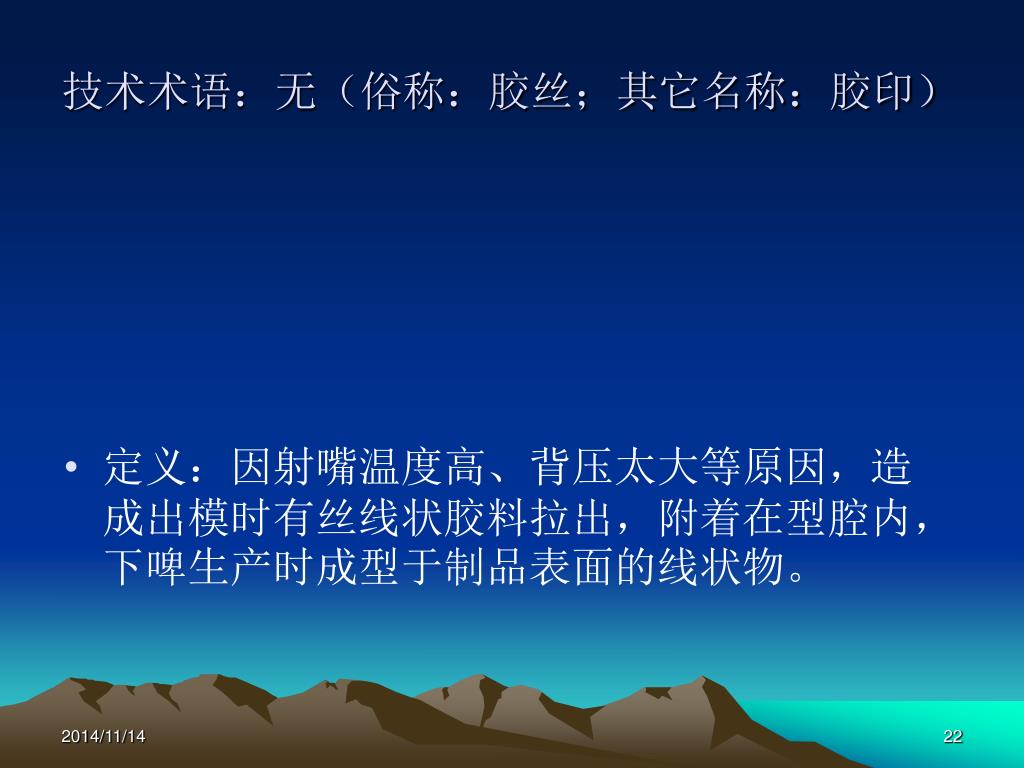 技术术语：无（俗称：胶丝；其它名称：胶印）

• 定义：因射嘴温度高、背压太大等原因，造成出模时有丝线状胶料拉出，附着在型腔内，下啤生产时成型于制品表面的线状物。

2014/11/14

22